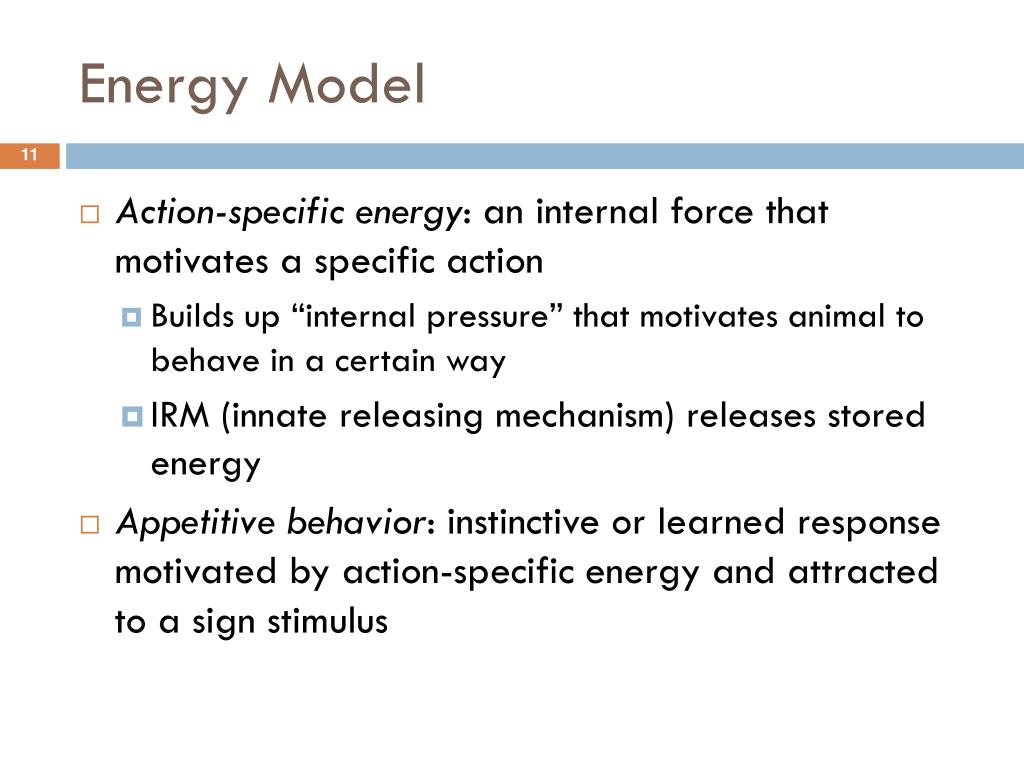 Energy Model

11

Action-specific energy: an internal force that motivates a specific action

Builds up “internal pressure” that motivates animal to behave in a certain way

IRM (innate releasing mechanism) releases stored energy

Appetitive behavior: instinctive or learned response motivated by action-specific energy and attracted to a sign stimulus